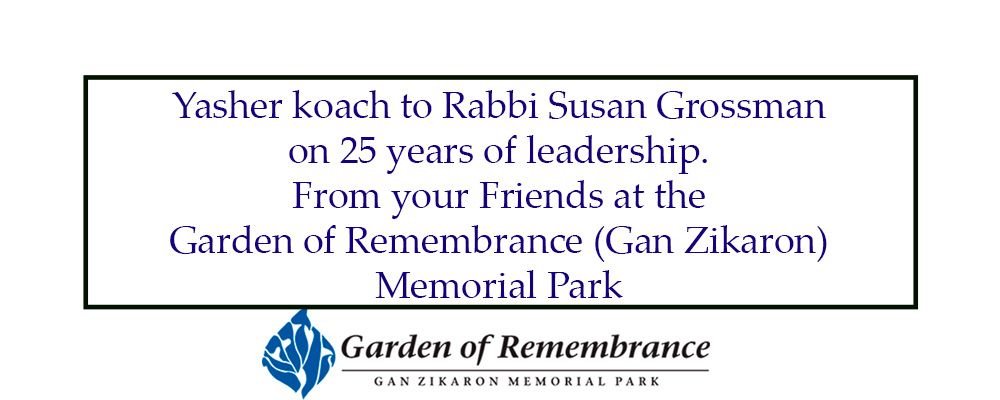 Yasher koach to Rabbi Susan Grossman
on 25 years of leadership.
From your Friends at the
Garden of Remembrance (Gan Zikaron)
Memorial Park

Garden of Remembrance
GAN ZIKARON MEMORIAL PARK